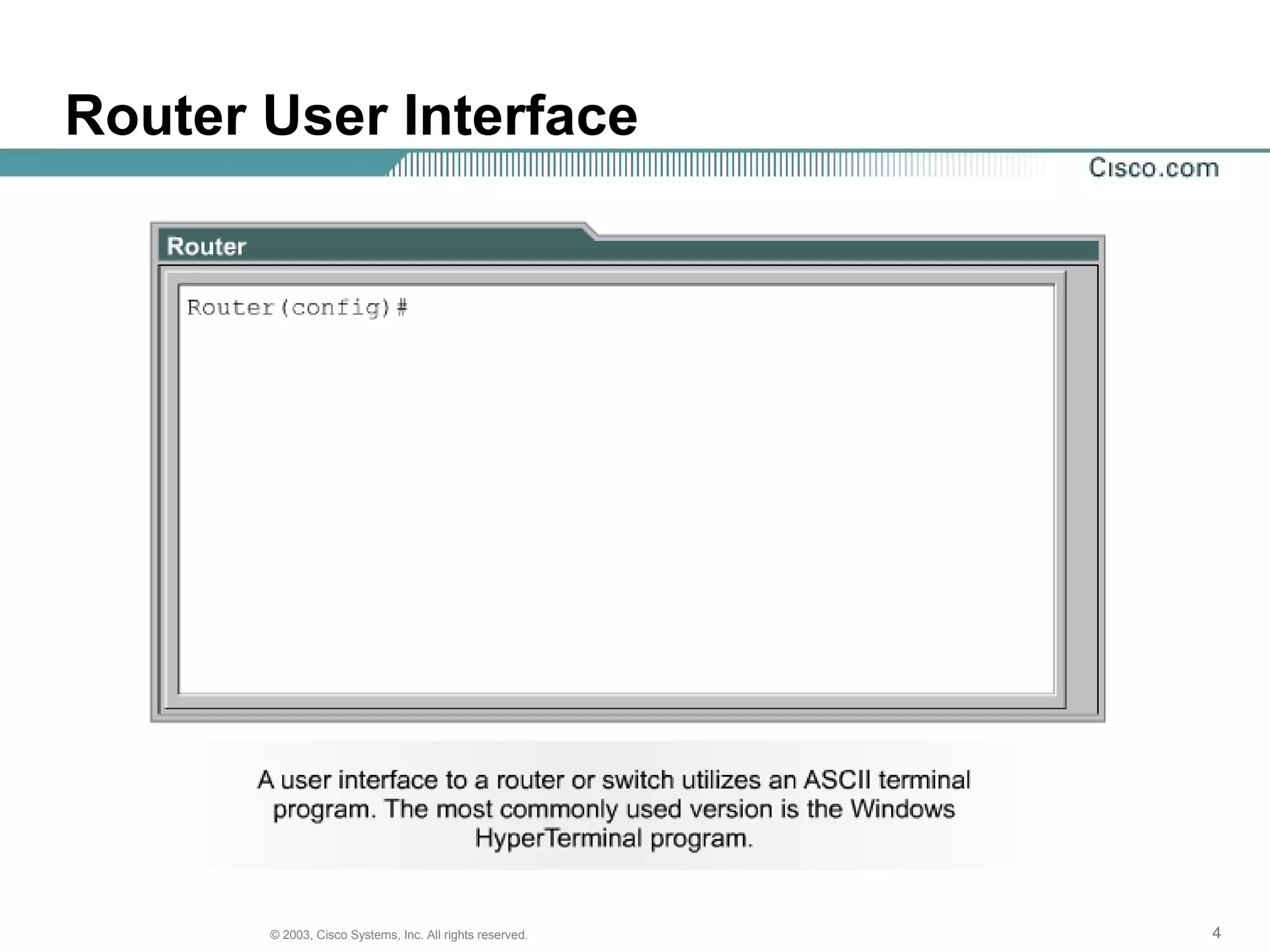 Router User Interface

Cisco.com

Router

Router(config)#

A user interface to a router or switch utilizes an ASCII terminal program. The most commonly used version is the Windows HyperTerminal program.

© 2003, Cisco Systems, Inc. All rights reserved.

4